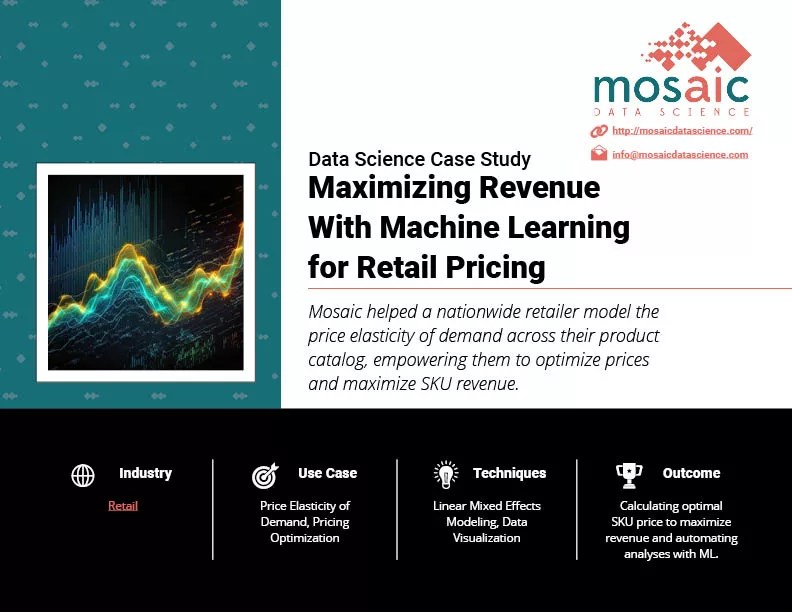 mosaic
DATA SCIENCE

http://mosaicdatascience.com/

info@mosaicdatascience.com

Data Science Case Study

Maximizing Revenue With Machine Learning for Retail Pricing

Mosaic helped a nationwide retailer model the price elasticity of demand across their product catalog, empowering them to optimize prices and maximize SKU revenue.

Industry

Retail

Use Case

Price Elasticity of Demand, Pricing Optimization

Techniques

Linear Mixed Effects Modeling, Data Visualization

Outcome

Calculating optimal SKU price to maximize revenue and automating analyses with ML.